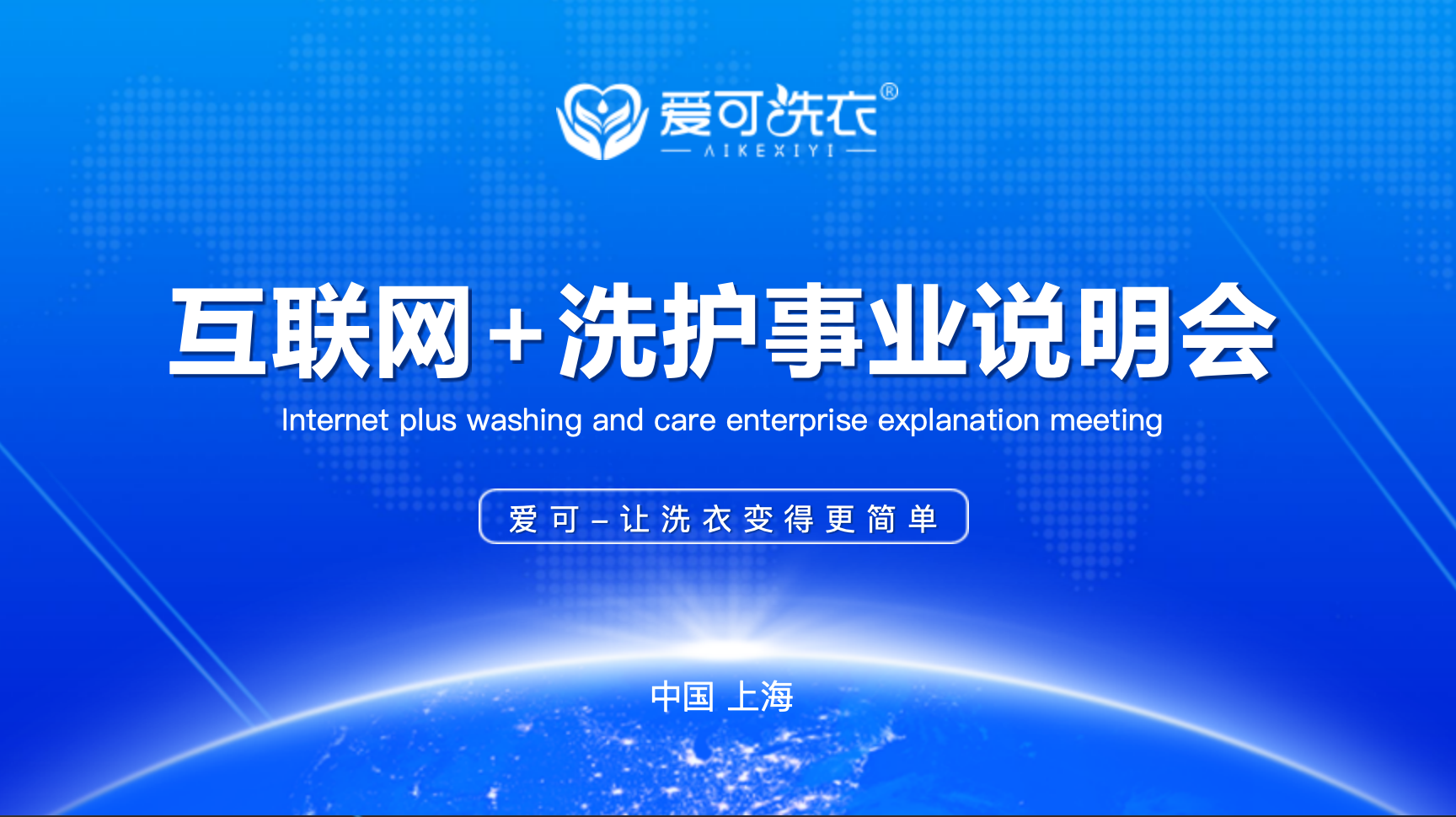 爱可洗衣®
AIKEXIYI

互联网+洗护事业说明会
Internet plus washing and care enterprise explanation meeting

爱可－让洗衣变得更简单

中国 上海